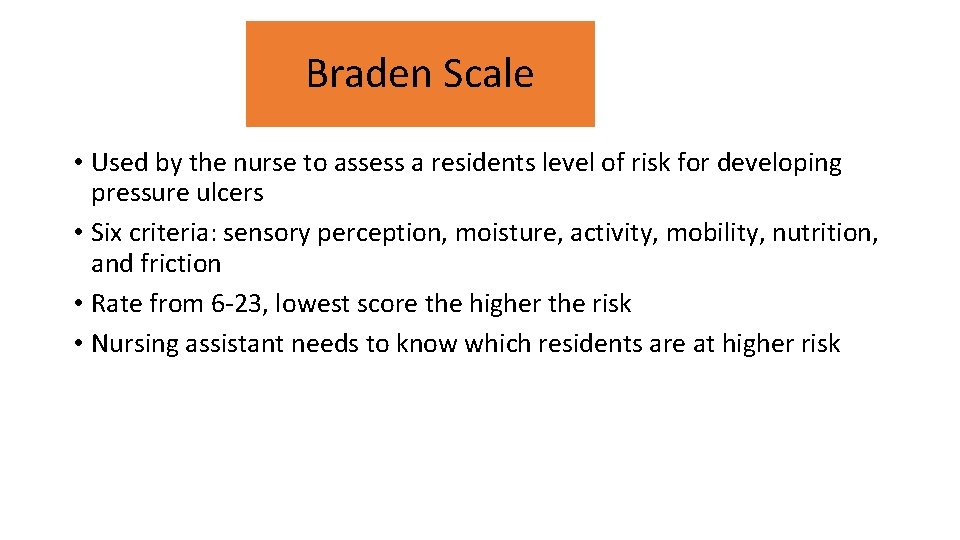 Braden Scale

• Used by the nurse to assess a residents level of risk for developing pressure ulcers
• Six criteria: sensory perception, moisture, activity, mobility, nutrition, and friction
• Rate from 6-23, lowest score the higher the risk
• Nursing assistant needs to know which residents are at higher risk